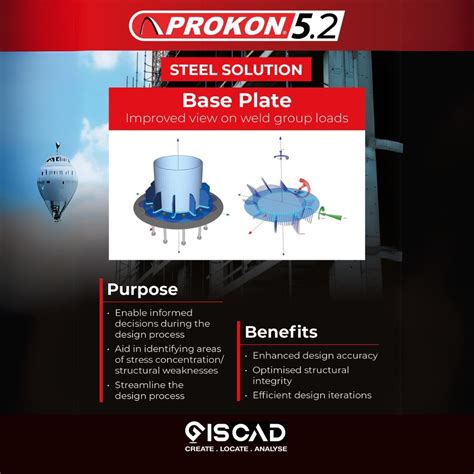 PROKON 5.2

STEEL SOLUTION

Base Plate
Improved view on weld group loads

Purpose
· Enable informed decisions during the design process
· Aid in identifying areas of stress concentration/ structural weaknesses
· Streamline the design process

Benefits
· Enhanced design accuracy
· Optimised structural integrity
· Efficient design iterations

GISCAD
CREATE . LOCATE . ANALYSE